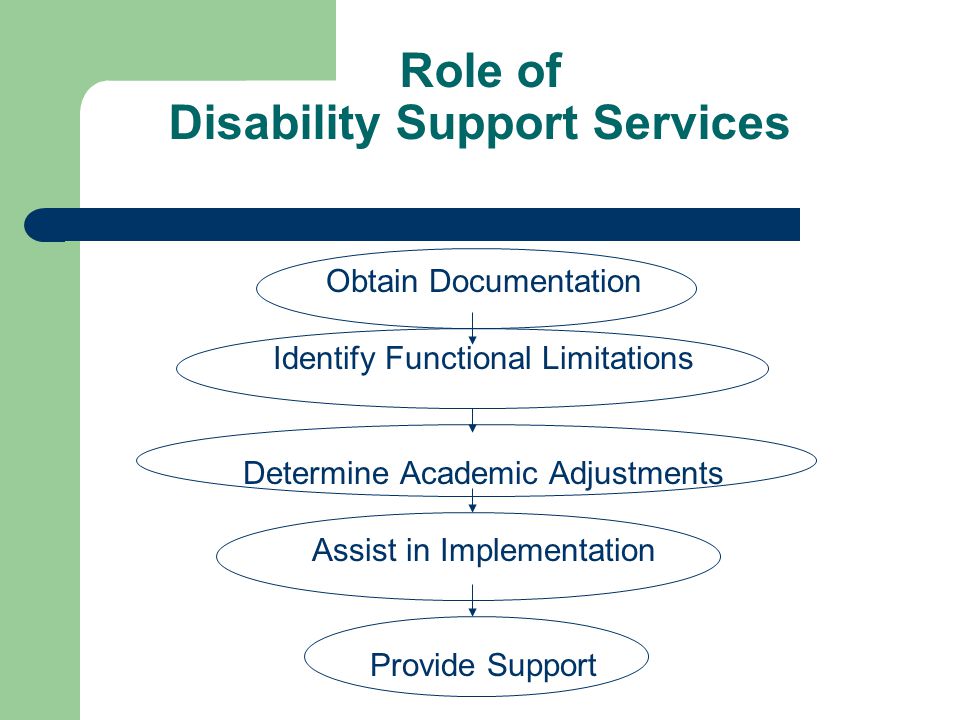 Role of
Disability Support Services

Obtain Documentation

Identify Functional Limitations

Determine Academic Adjustments

Assist in Implementation

Provide Support